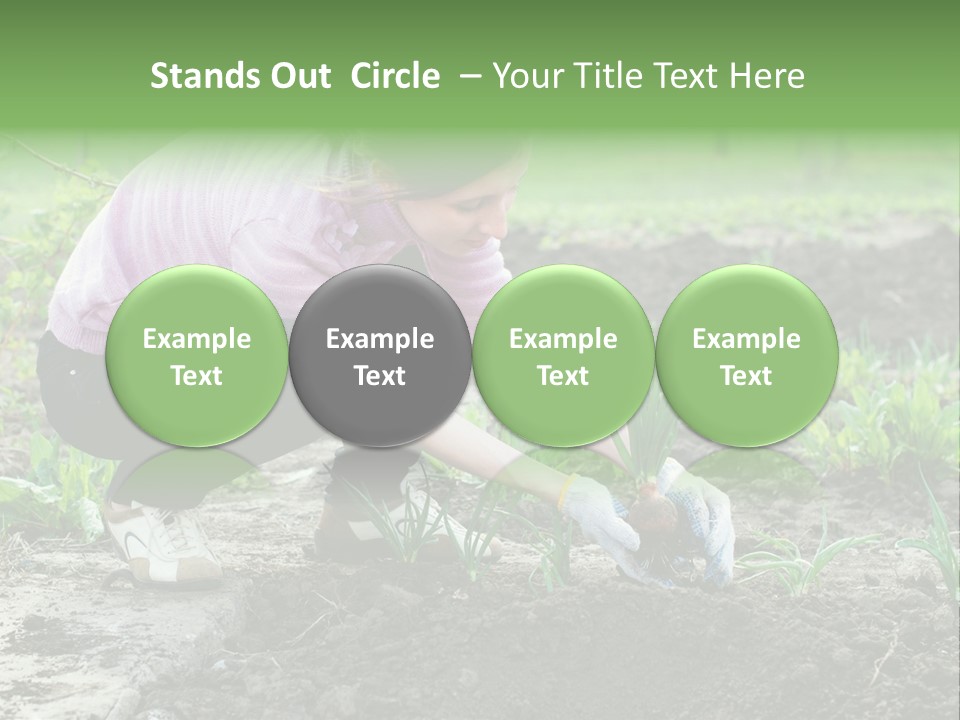 Stands Out Circle – Your Title Text Here

Example Text

Example Text

Example Text

Example Text